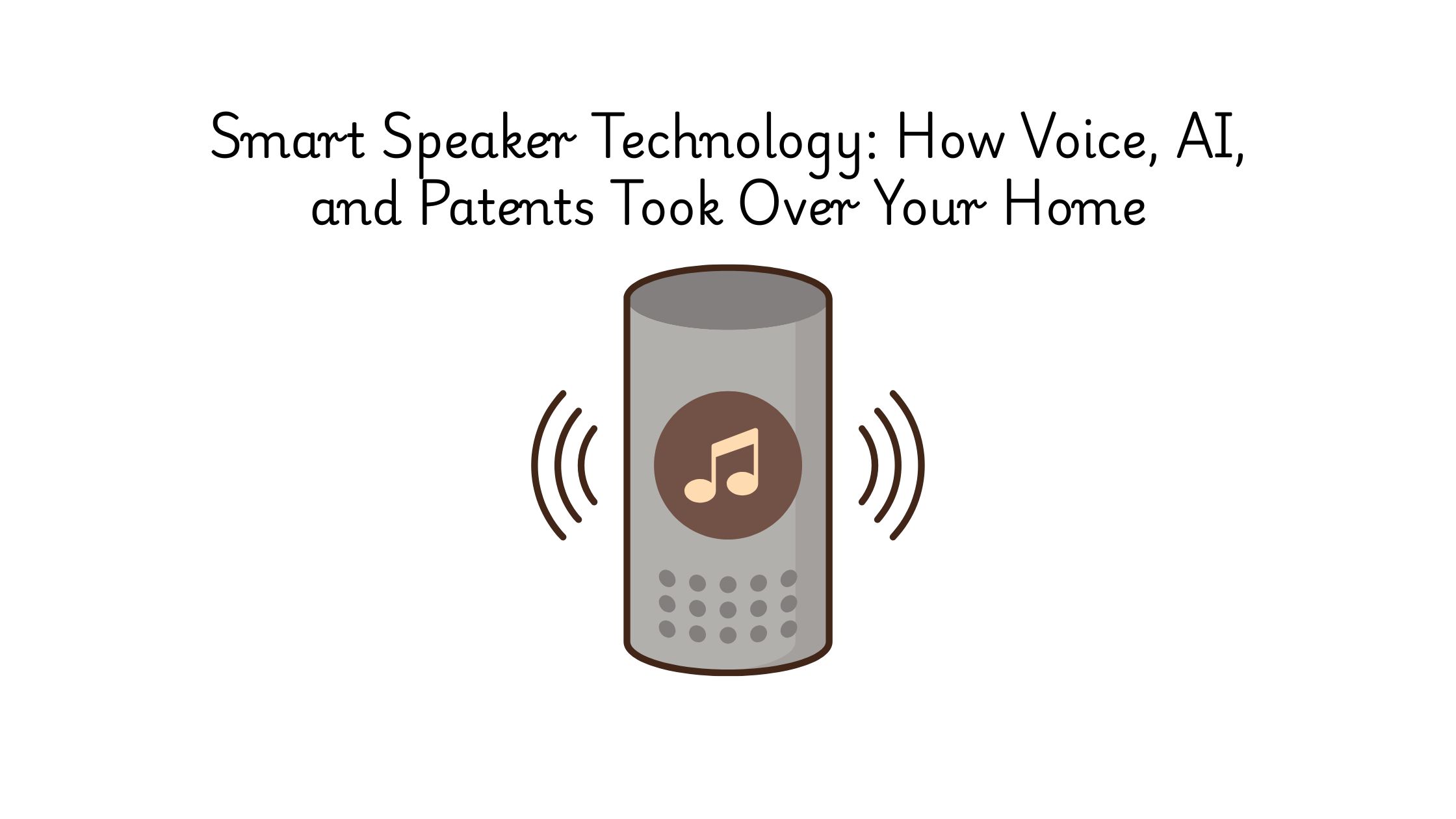 Smart Speaker Technology: How Voice, AI, and Patents Took Over Your Home